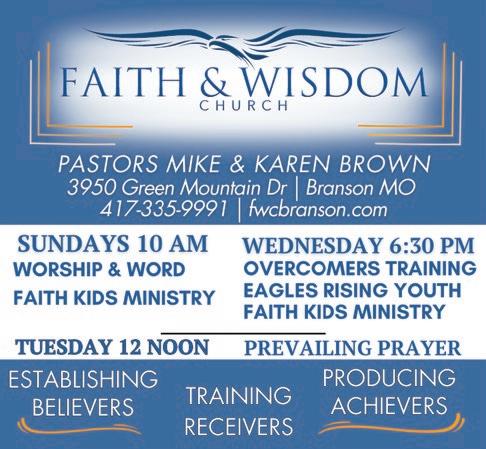 FAITH & WISDOM
CHURCH

PASTORS MIKE & KAREN BROWN
3950 Green Mountain Dr | Branson MO
417-335-9991 | fwcbranson.com

SUNDAYS 10 AM
WORSHIP & WORD
FAITH KIDS MINISTRY

WEDNESDAY 6:30 PM
OVERCOMERS TRAINING
EAGLES RISING YOUTH
FAITH KIDS MINISTRY

TUESDAY 12 NOON
PREVAILING PRAYER

ESTABLISHING BELIEVERS

TRAINING RECEIVERS

PRODUCING ACHIEVERS